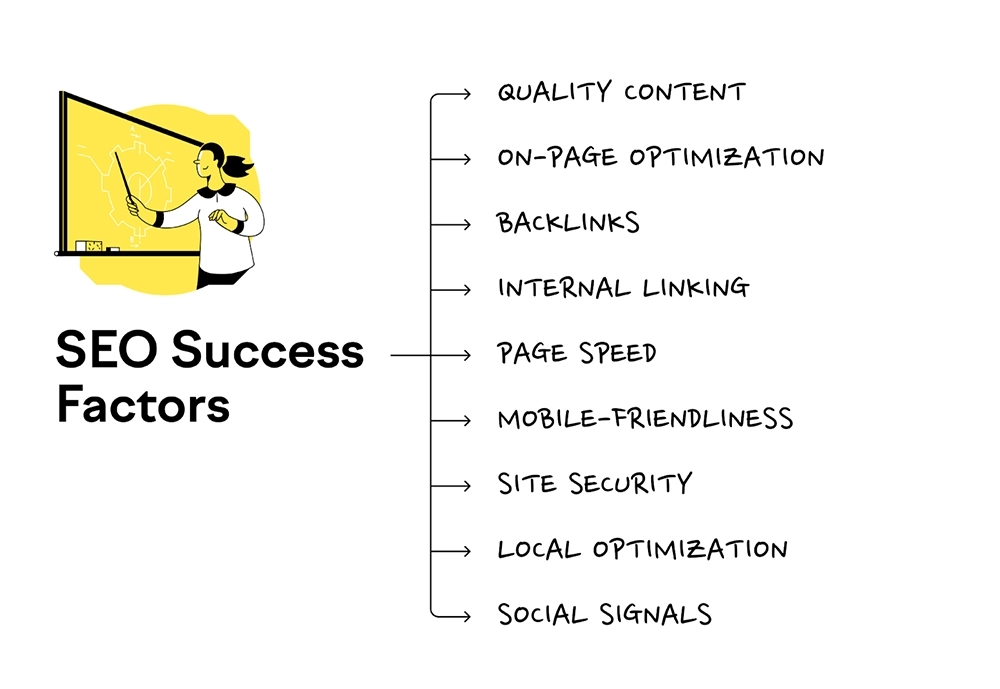 SEO Success Factors

QUALITY CONTENT
ON-PAGE OPTIMIZATION
BACKLINKS
INTERNAL LINKING
PAGE SPEED
MOBILE-FRIENDLINESS
SITE SECURITY
LOCAL OPTIMIZATION
SOCIAL SIGNALS